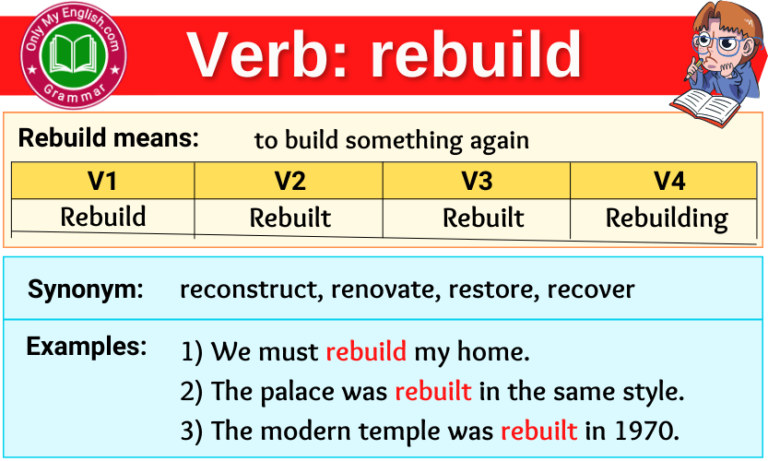 Only My English.com
Grammar

Verb: rebuild

Rebuild means: to build something again

| V1 | V2 | V3 | V4 |
|---|---|---|---|
| Rebuild | Rebuilt | Rebuilt | Rebuilding |

Synonym: reconstruct, renovate, restore, recover

Examples: 1) We must rebuild my home.
2) The palace was rebuilt in the same style.
3) The modern temple was rebuilt in 1970.